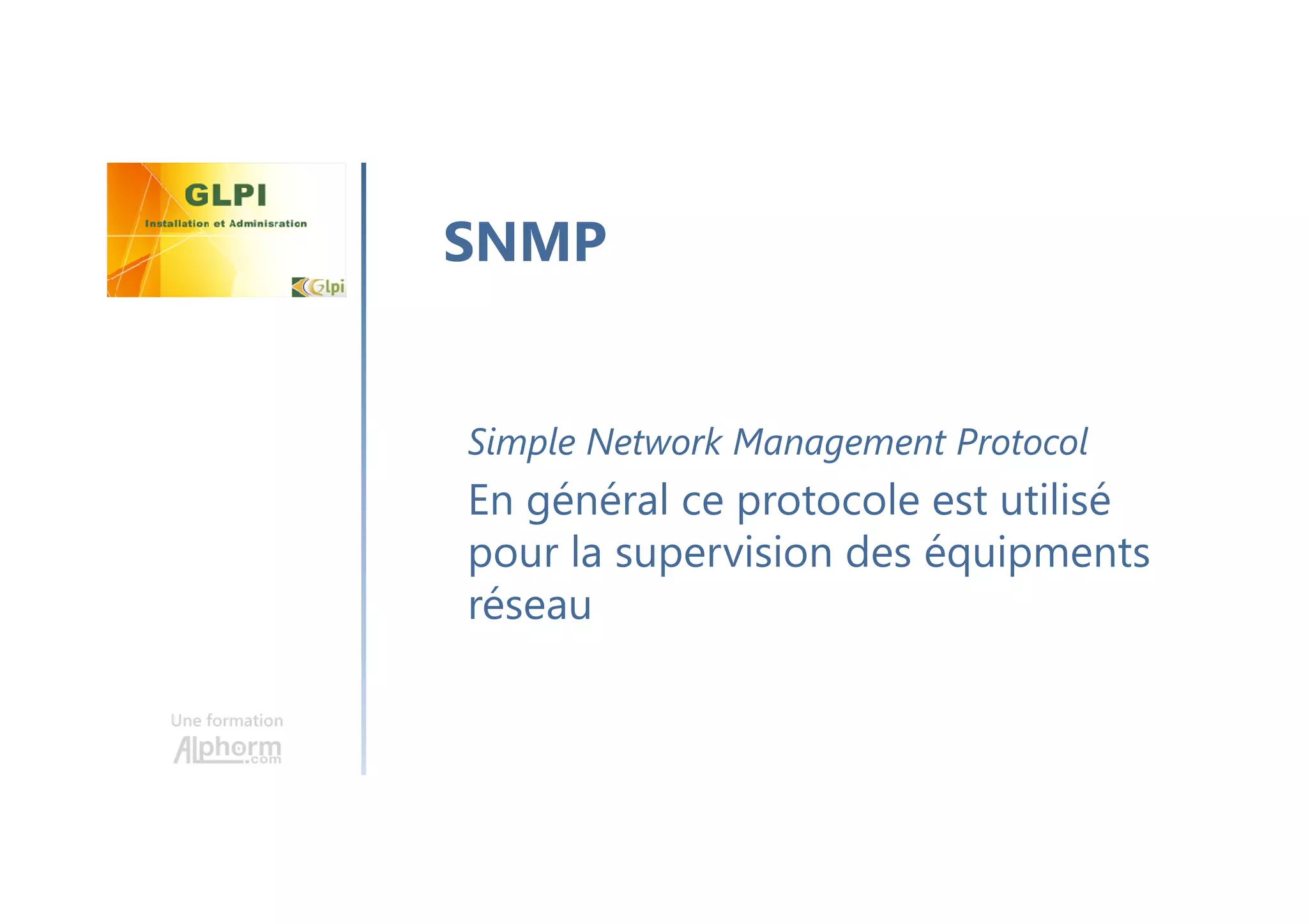 GLPI

Installation et Adminisration

Glpi

SNMP

Simple Network Management Protocol

En général ce protocole est utilisé pour la supervision des équipments réseau

Une formation

Alphorm.com